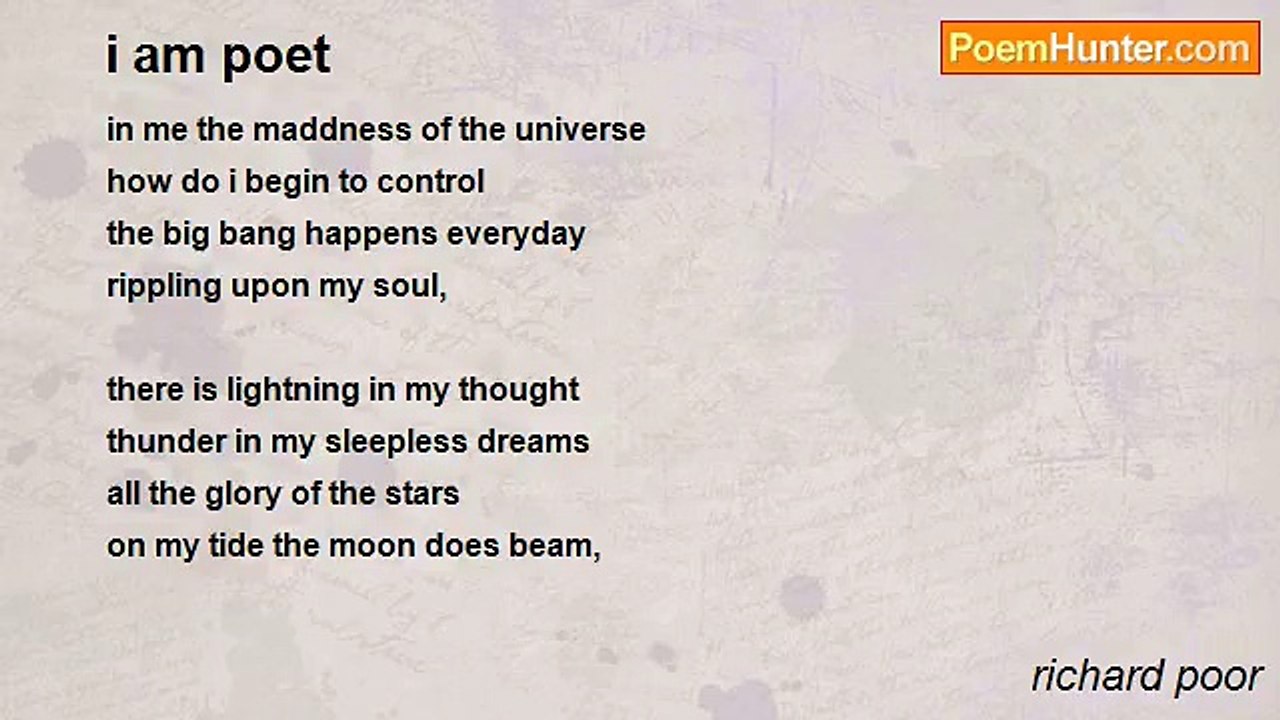 i am poet

PoemHunter.com

in me the maddness of the universe
how do i begin to control
the big bang happens everyday
rippling upon my soul,

there is lightning in my thought
thunder in my sleepless dreams
all the glory of the stars
on my tide the moon does beam,

richard poor